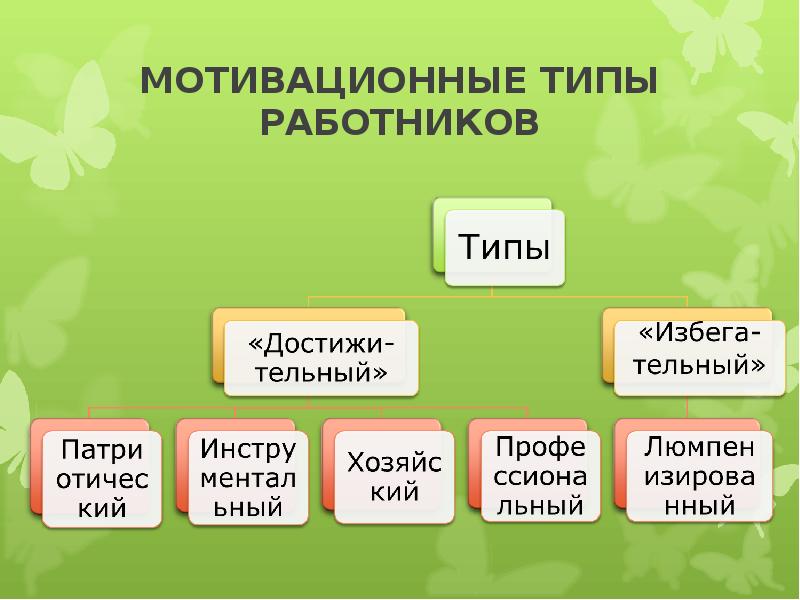 МОТИВАЦИОННЫЕ ТИПЫ РАБОТНИКОВ

Типы

«Достижительный»

«Избегательный»

Патриотический

Инструментальный

Хозяйский

Профессиональный

Люмпенизированный